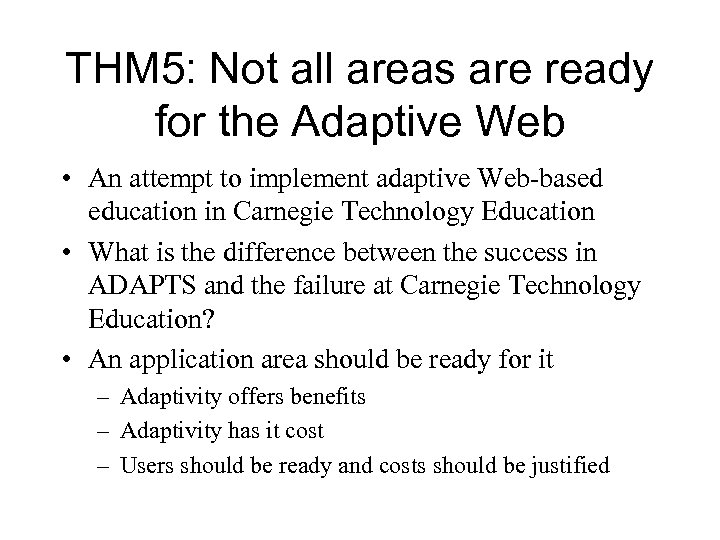 THM5: Not all areas are ready for the Adaptive Web

• An attempt to implement adaptive Web-based education in Carnegie Technology Education
• What is the difference between the success in ADAPTS and the failure at Carnegie Technology Education?
• An application area should be ready for it
– Adaptivity offers benefits
– Adaptivity has it cost
– Users should be ready and costs should be justified